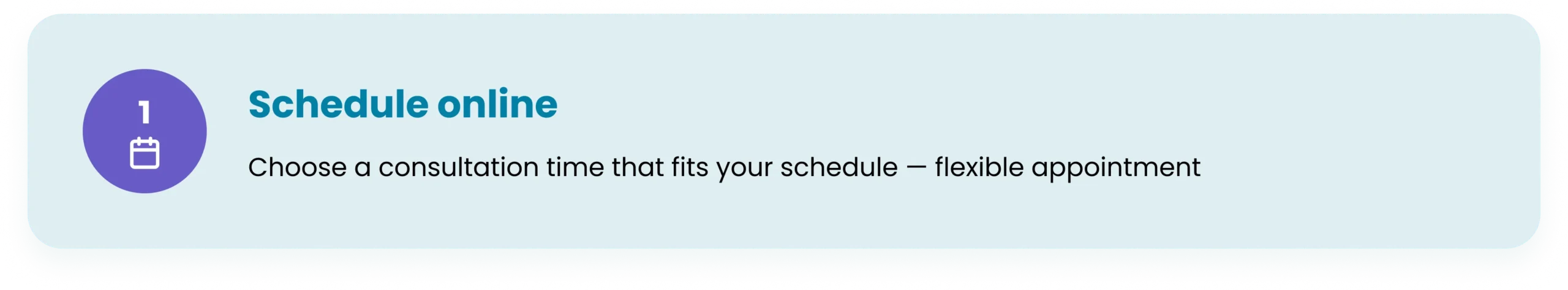 1

Schedule online

Choose a consultation time that fits your schedule — flexible appointment